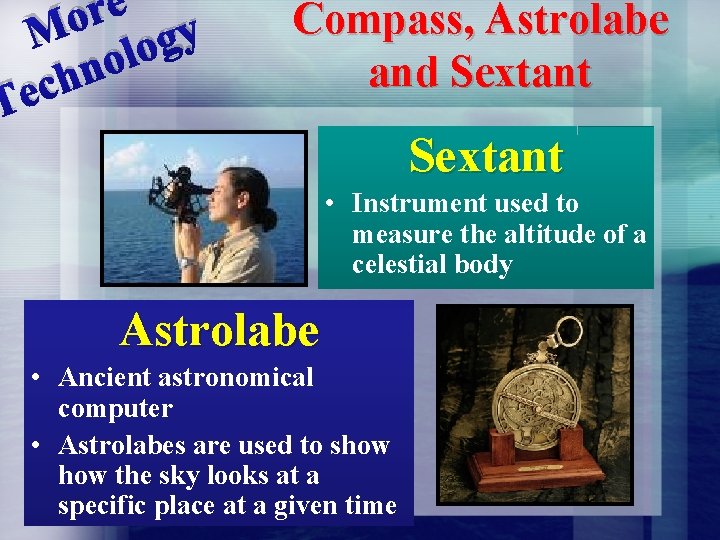 More Technology

Compass, Astrolabe and Sextant

Sextant

• Instrument used to measure the altitude of a celestial body

Astrolabe

• Ancient astronomical computer

• Astrolabes are used to show how the sky looks at a specific place at a given time